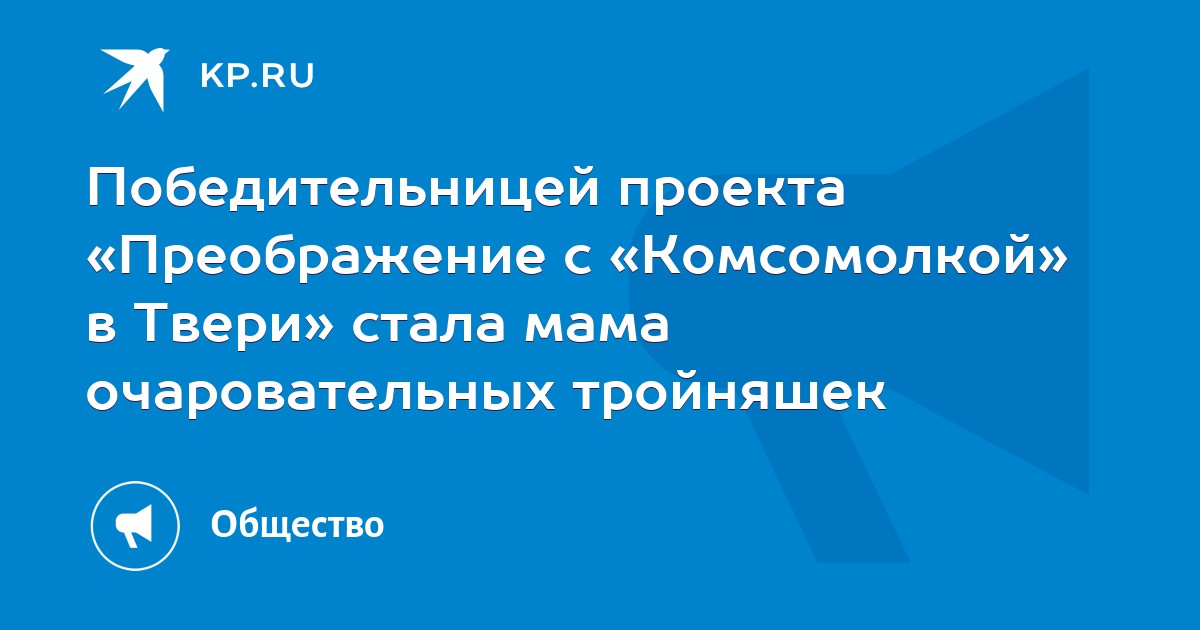 KP.RU

Победительницей проекта «Преображение с «Комсомолкой» в Твери» стала мама очаровательных тройняшек

Общество